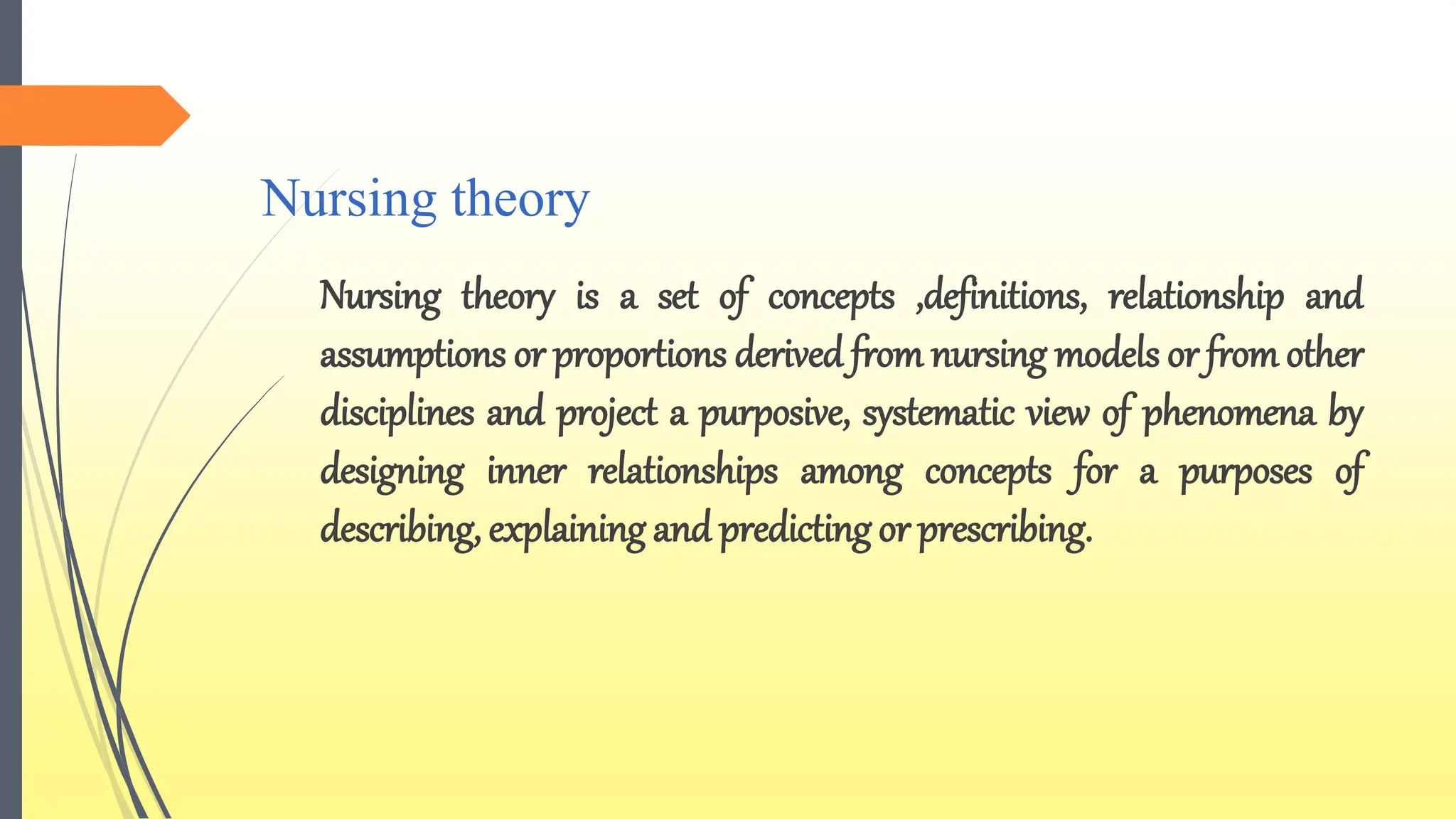 Nursing theory

Nursing theory is a set of concepts ,definitions, relationship and assumptions or proportions derived from nursing models or from other disciplines and project a purposive, systematic view of phenomena by designing inner relationships among concepts for a purposes of describing, explaining and predicting or prescribing.